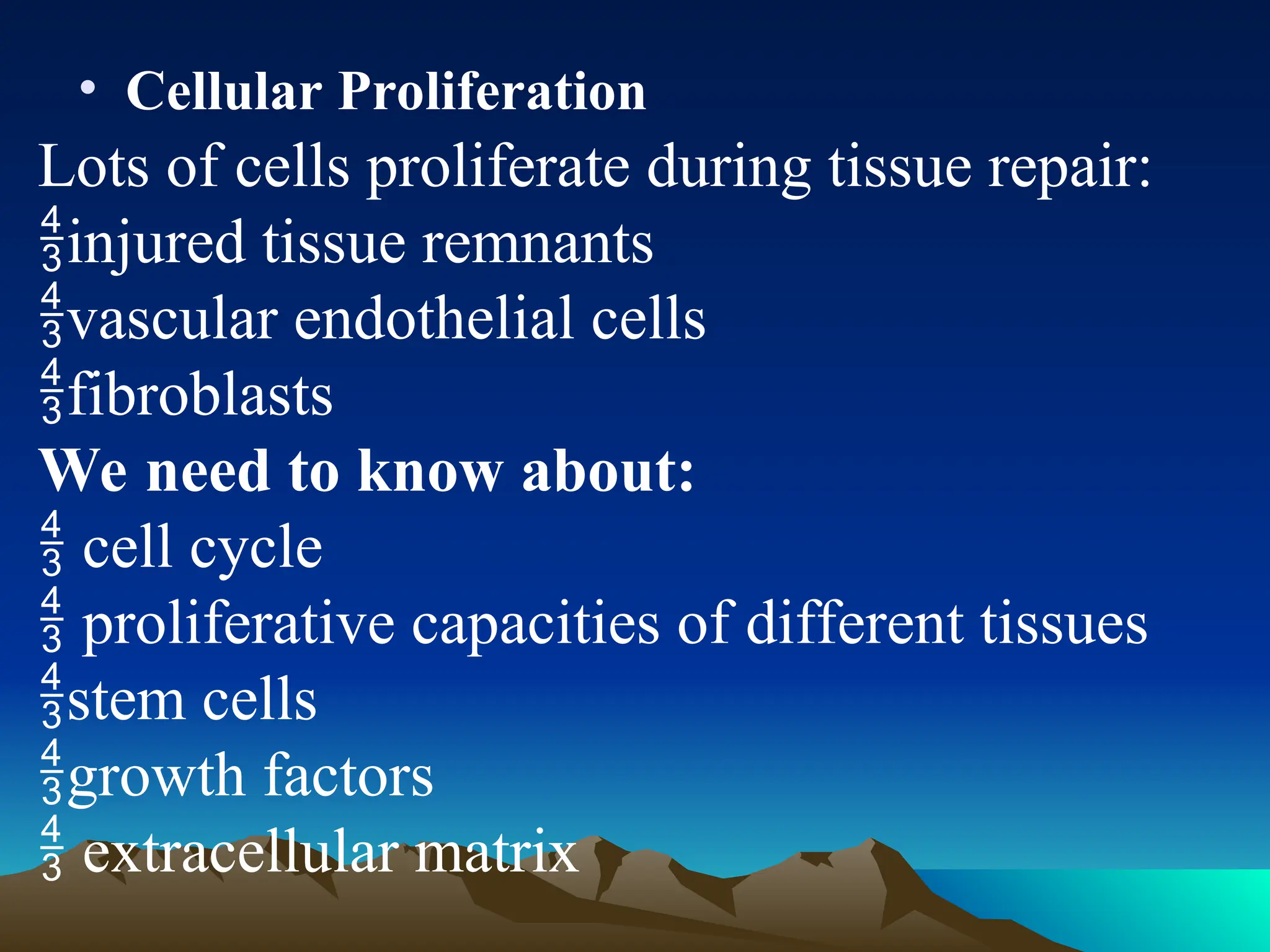 • Cellular Proliferation

Lots of cells proliferate during tissue repair:
$\frac{4}{3}$injured tissue remnants
$\frac{4}{3}$vascular endothelial cells
$\frac{4}{3}$fibroblasts

We need to know about:
$\frac{4}{3}$ cell cycle
$\frac{4}{3}$ proliferative capacities of different tissues
$\frac{4}{3}$stem cells
$\frac{4}{3}$growth factors
$\frac{4}{3}$ extracellular matrix